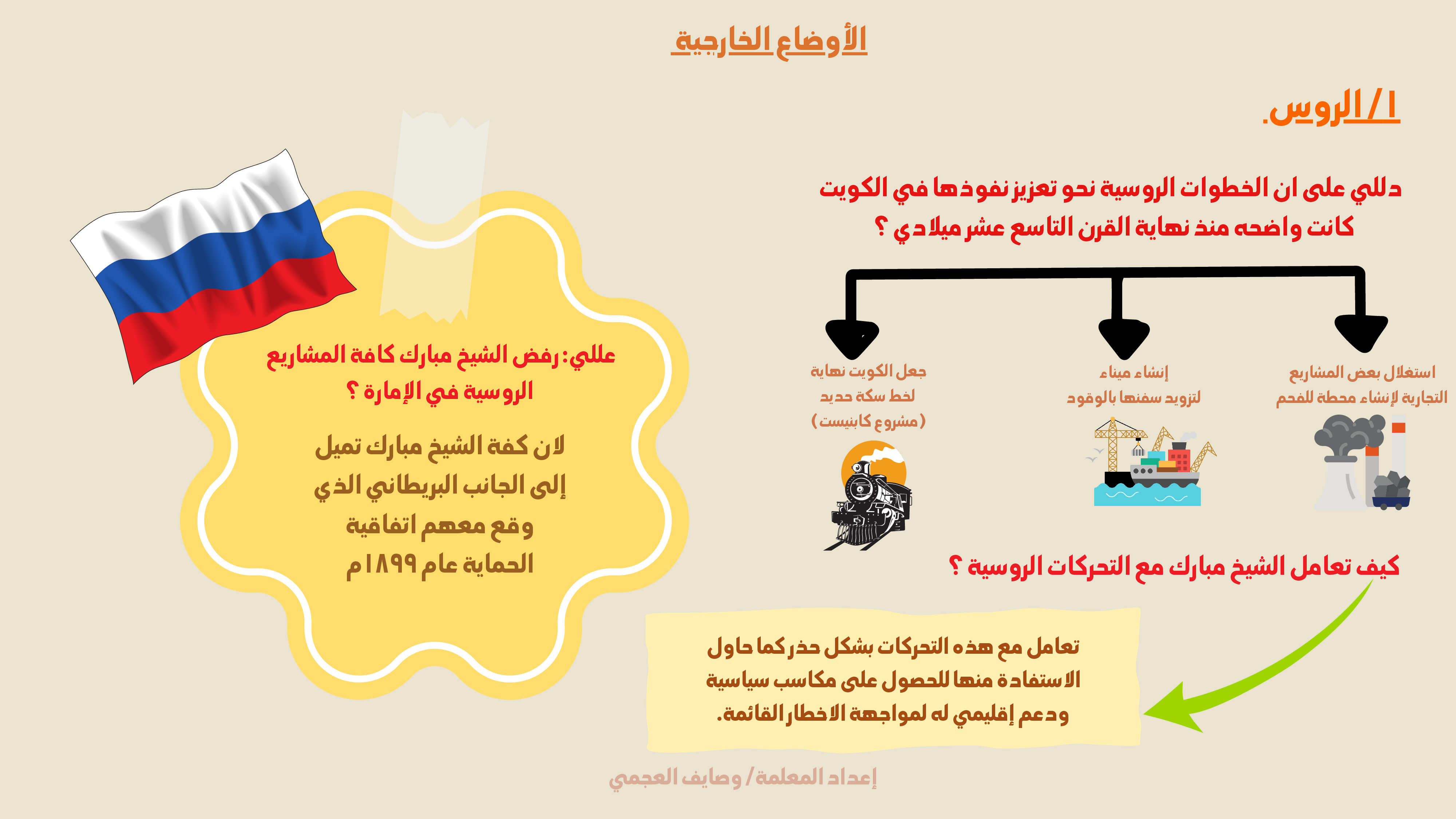 الأوضاع الخارجية

١/الروس.

دللي على ان الخطوات الروسية نحو تعزيز نفوذها في الكويت كانت واضحه منذ نهاية القرن التاسع عشر ميلادي ؟

استغلال بعض المشاريع التجارية لإنشاء محطة للفحم

إنشاء ميناء لتزويد سفنها بالوقود

جعل الكويت نهاية لخط سكة حديد (مشروع كابنيست)

كيف تعامل الشيخ مبارك مع التحركات الروسية ؟

تعامل مع هذه التحركات بشكل حذر كما حاول الاستفادة منها للحصول على مكاسب سياسية ودعم إقليمي له لمواجهة الاخطار القائمة.

عللي: رفض الشيخ مبارك كافة المشاريع الروسية في الإمارة ؟

لان كفة الشيخ مبارك تميل إلى الجانب البريطاني الذي وقع معهم اتفاقية الحماية عام ١٨٩٩م

إعداد المعلمة/ وصايف العجمي